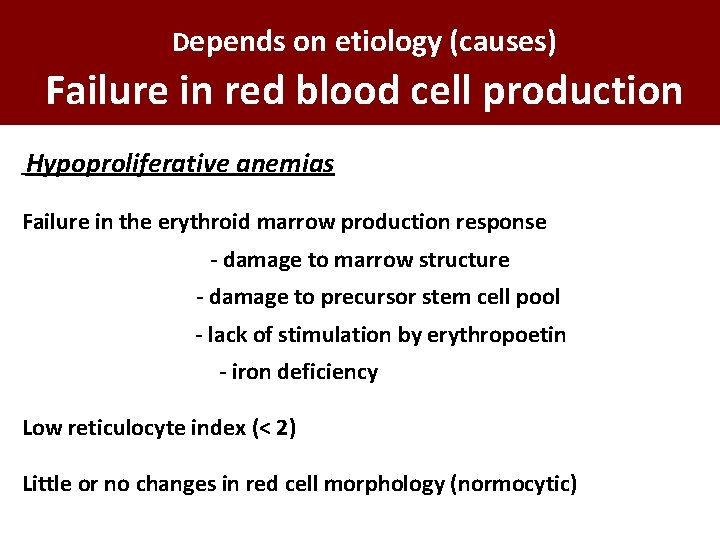 Depends on etiology (causes)

Failure in red blood cell production

Hypoproliferative anemias

Failure in the erythroid marrow production response

- damage to marrow structure

- damage to precursor stem cell pool

- lack of stimulation by erythropoetin

- iron deficiency

Low reticulocyte index (< 2)

Little or no changes in red cell morphology (normocytic)